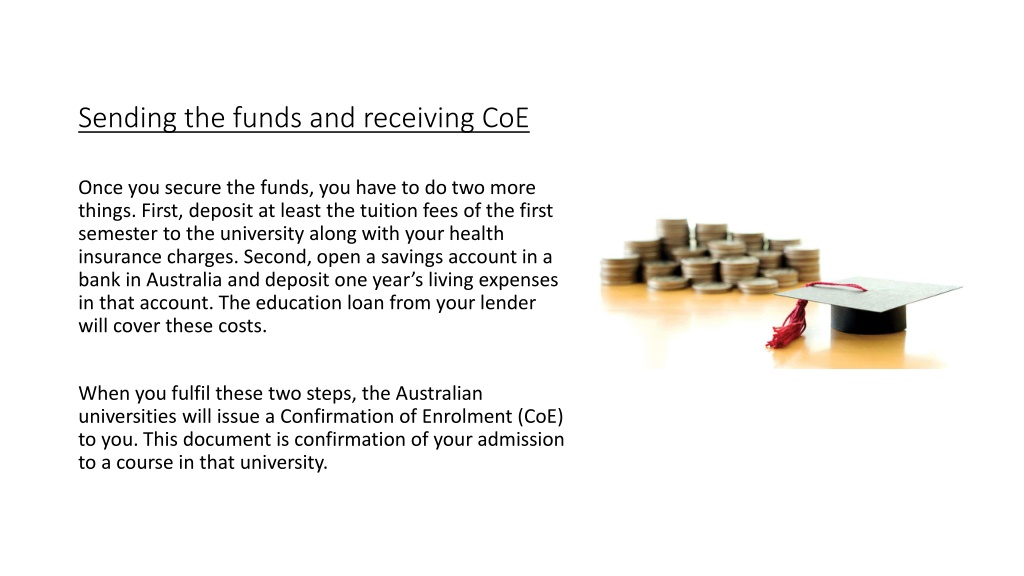 Sending the funds and receiving CoE

Once you secure the funds, you have to do two more things. First, deposit at least the tuition fees of the first semester to the university along with your health insurance charges. Second, open a savings account in a bank in Australia and deposit one year's living expenses in that account. The education loan from your lender will cover these costs.

When you fulfil these two steps, the Australian universities will issue a Confirmation of Enrolment (CoE) to you. This document is confirmation of your admission to a course in that university.